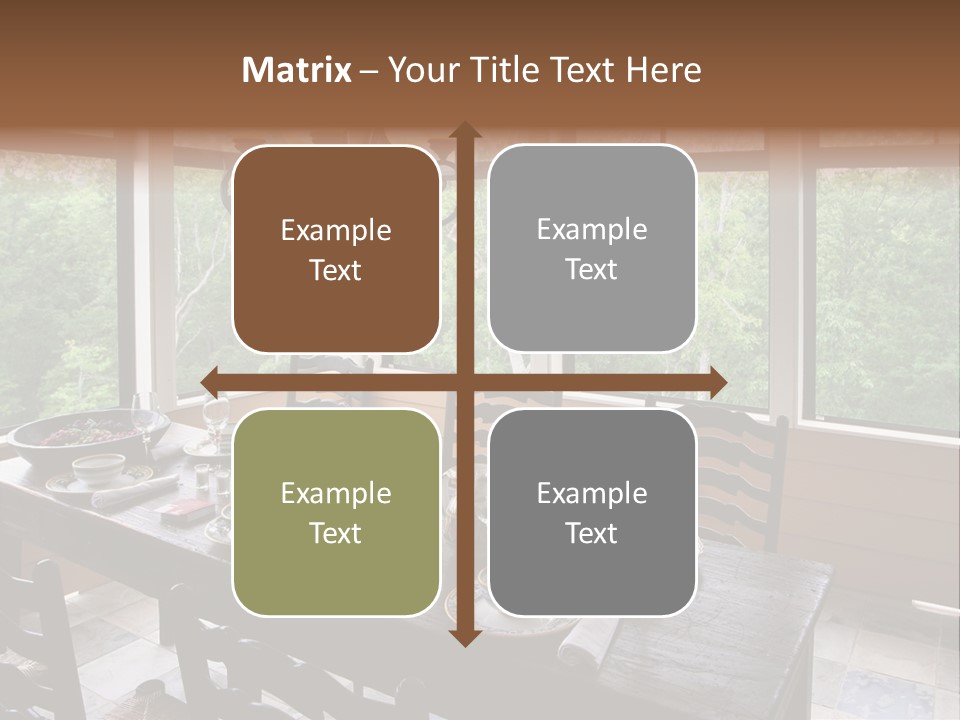 Matrix – Your Title Text Here

Example Text

Example Text

Example Text

Example Text